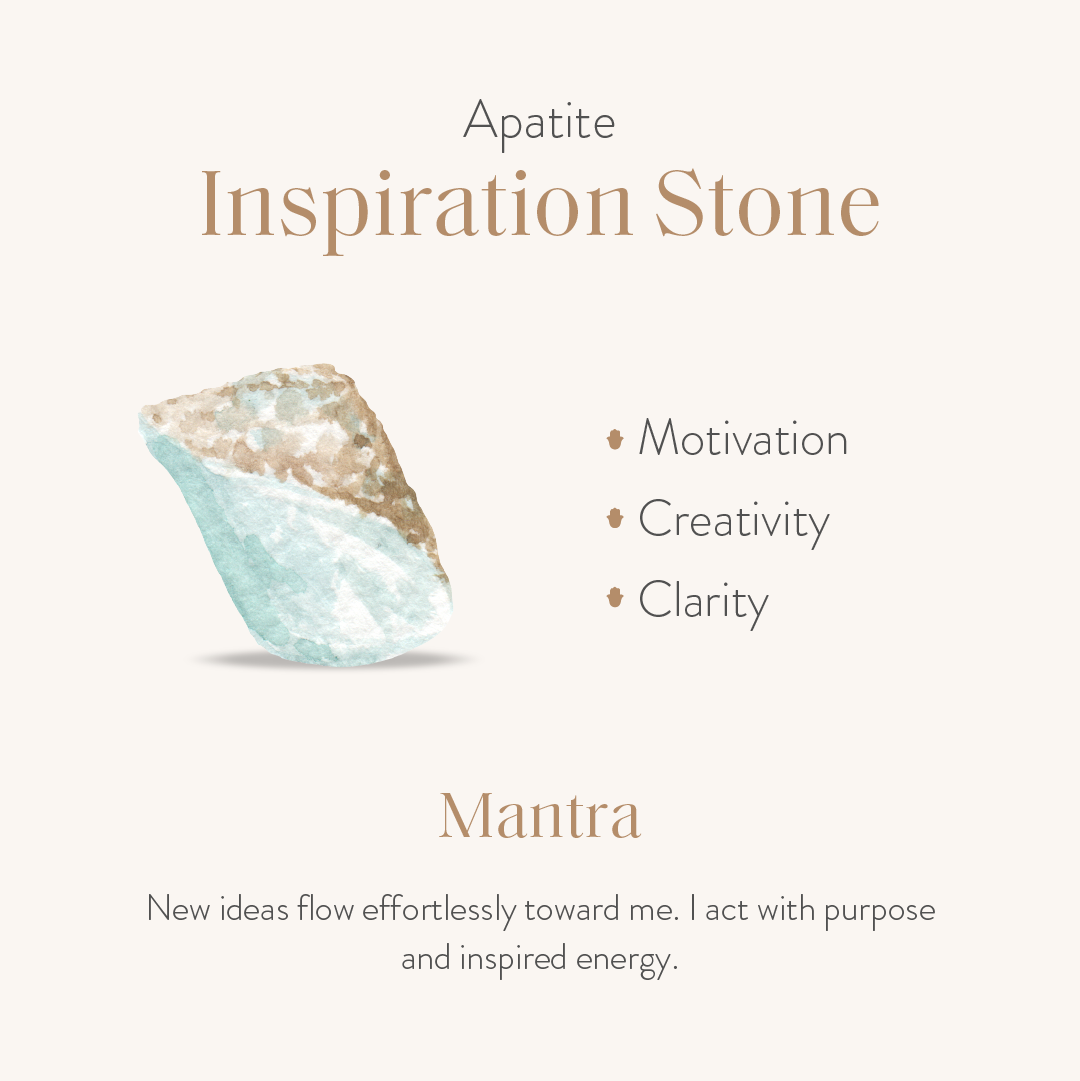 Apatite
Inspiration Stone

Motivation
Creativity
Clarity

Mantra

New ideas flow effortlessly toward me. I act with purpose and inspired energy.